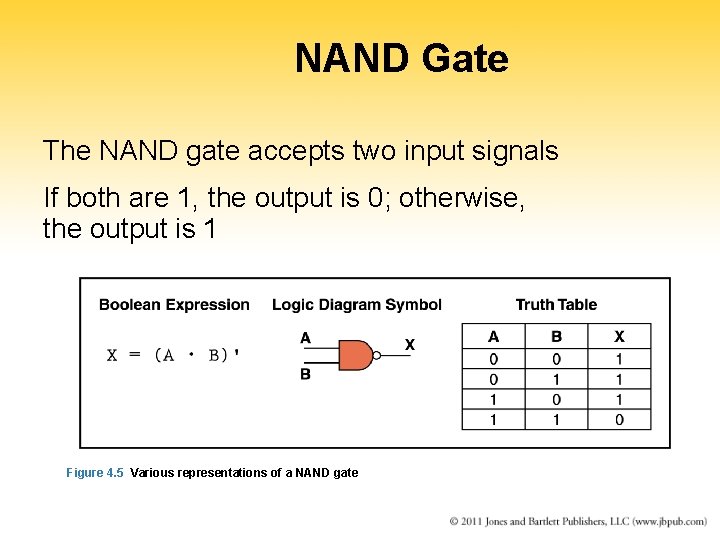 NAND Gate

The NAND gate accepts two input signals

If both are 1, the output is 0; otherwise, the output is 1

Boolean Expression

$X = (A \cdot B)'$

Logic Diagram Symbol

A

B

X

Truth Table

| A | B | X |
|---|---|---|
| 0 | 0 | 1 |
| 0 | 1 | 1 |
| 1 | 0 | 1 |
| 1 | 1 | 0 |

Figure 4.5 Various representations of a NAND gate

© 2011 Jones and Bartlett Publishers, LLC (www.jbpub.com)